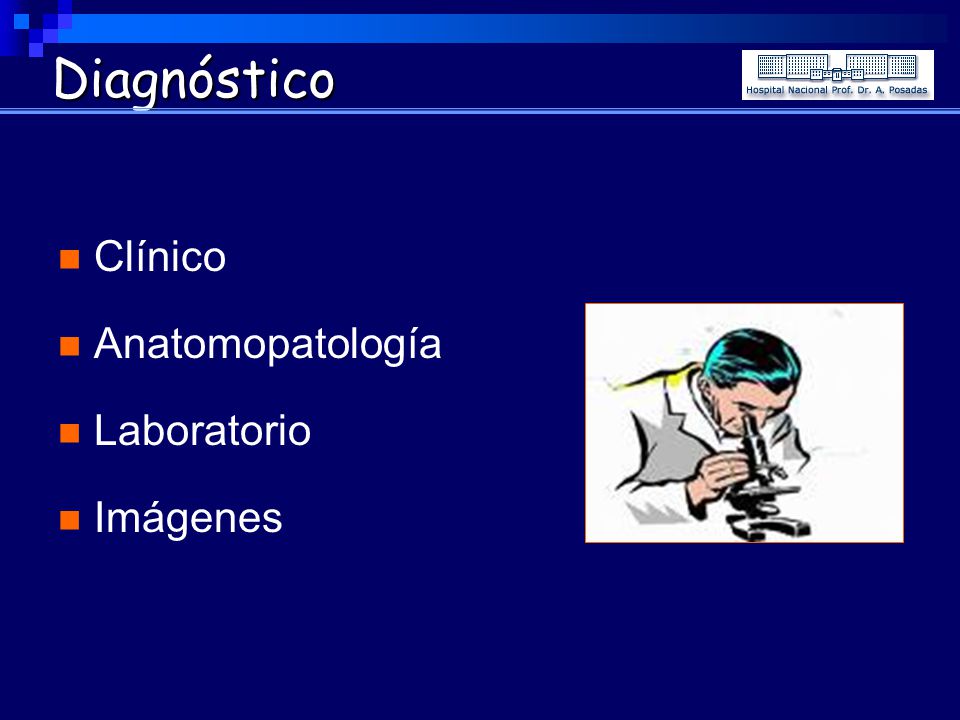 Diagnóstico

Hospital Nacional Prof. Dr. A. Posadas

Clínico

Anatomopatología

Laboratorio

Imágenes